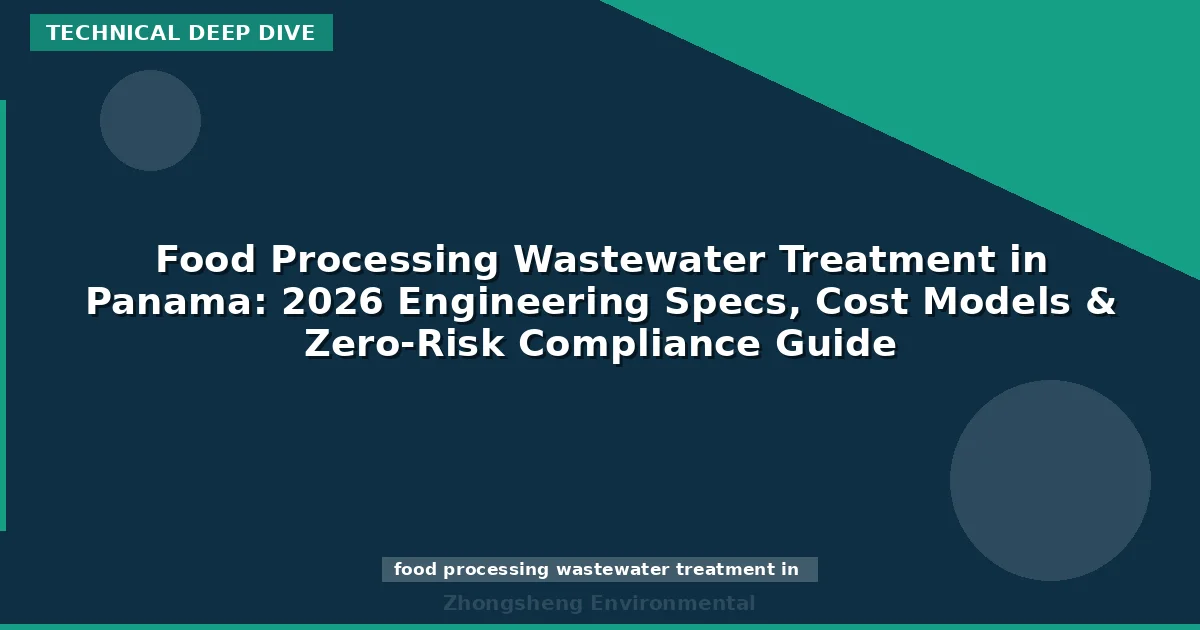 TECHNICAL DEEP DIVE

Food Processing Wastewater Treatment in Panama: 2026 Engineering Specs, Cost Models & Zero-Risk Compliance Guide

food processing wastewater treatment in

Zhongsheng Environmental